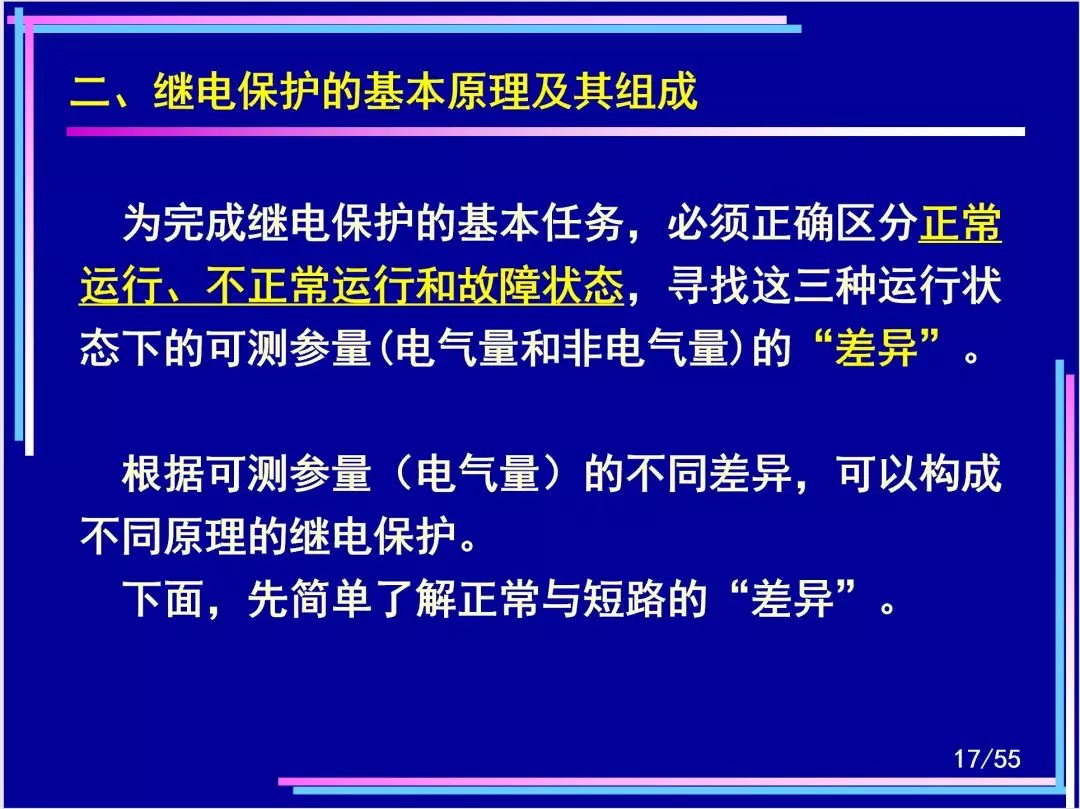 二、继电保护的基本原理及其组成

为完成继电保护的基本任务，必须正确区分正常运行、不正常运行和故障状态，寻找这三种运行状态下的可测参量(电气量和非电气量)的“差异”。

根据可测参量（电气量）的不同差异，可以构成不同原理的继电保护。

下面，先简单了解正常与短路的“差异”。

17/55